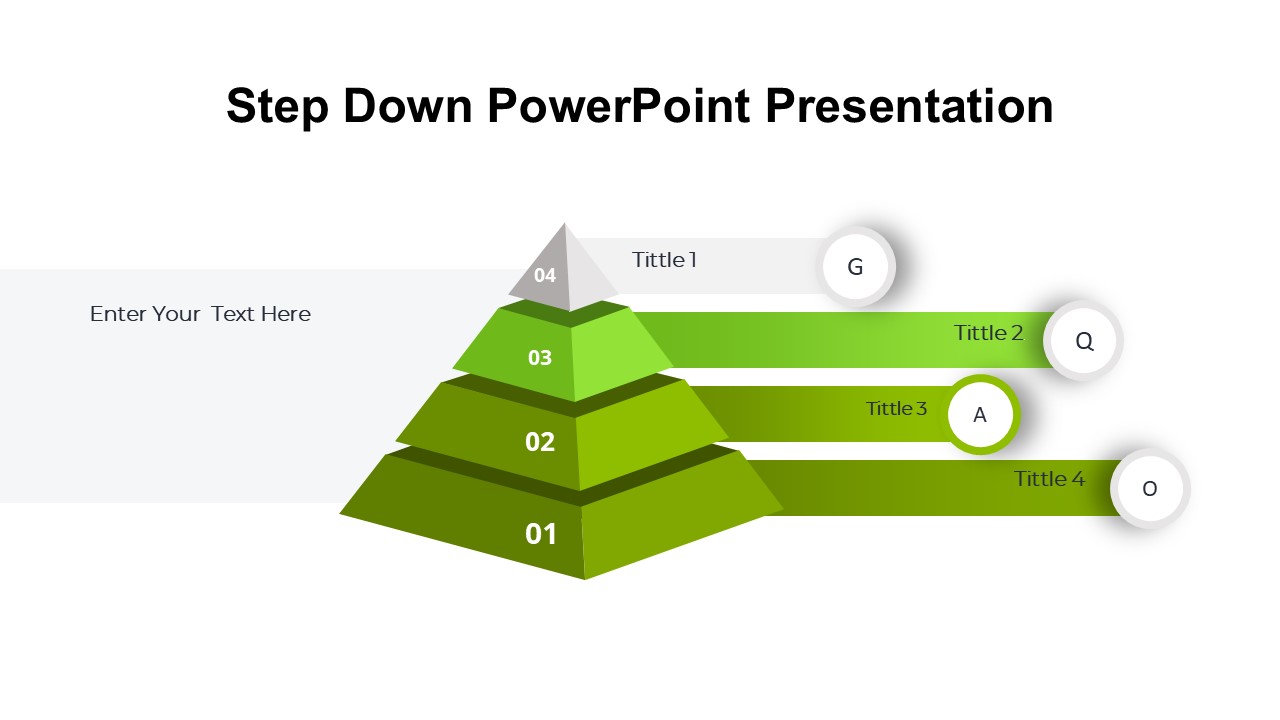 Step Down PowerPoint Presentation

Enter Your Text Here

04
Tittle 1
G

03
Tittle 2
Q

02
Tittle 3
A

01
Tittle 4
O